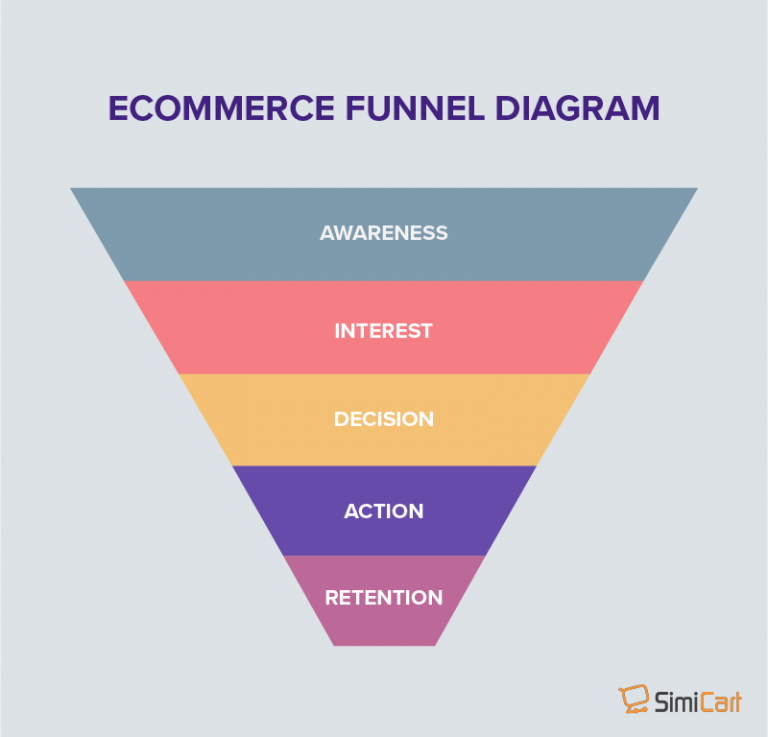 ECOMMERCE FUNNEL DIAGRAM

AWARENESS

INTEREST

DECISION

ACTION

RETENTION

SimiCart